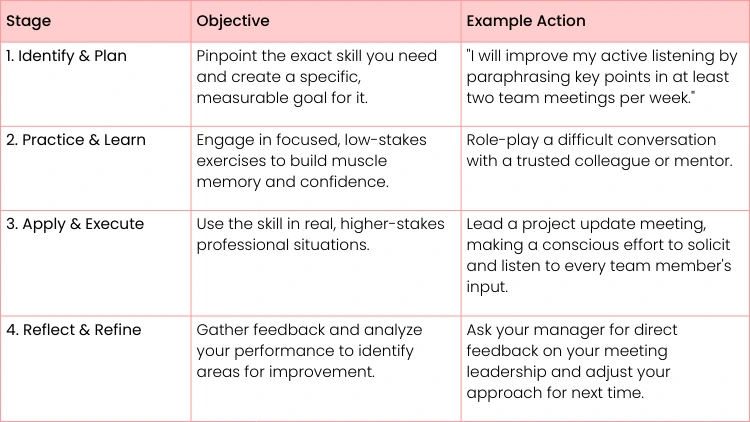 | Stage | Objective | Example Action |
|---|---|---|
| 1. Identify & Plan | Pinpoint the exact skill you need and create a specific, measurable goal for it. | "I will improve my active listening by paraphrasing key points in at least two team meetings per week." |
| 2. Practice & Learn | Engage in focused, low-stakes exercises to build muscle memory and confidence. | Role-play a difficult conversation with a trusted colleague or mentor. |
| 3. Apply & Execute | Use the skill in real, higher-stakes professional situations. | Lead a project update meeting, making a conscious effort to solicit and listen to every team member's input. |
| 4. Reflect & Refine | Gather feedback and analyze your performance to identify areas for improvement. | Ask your manager for direct feedback on your meeting leadership and adjust your approach for next time. |